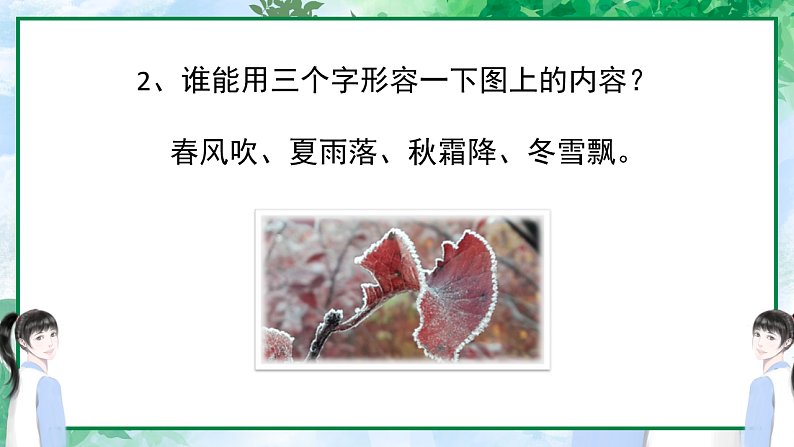 2、谁能用三个字形容一下图上的内容？

春风吹、夏雨落、秋霜降、冬雪飘。